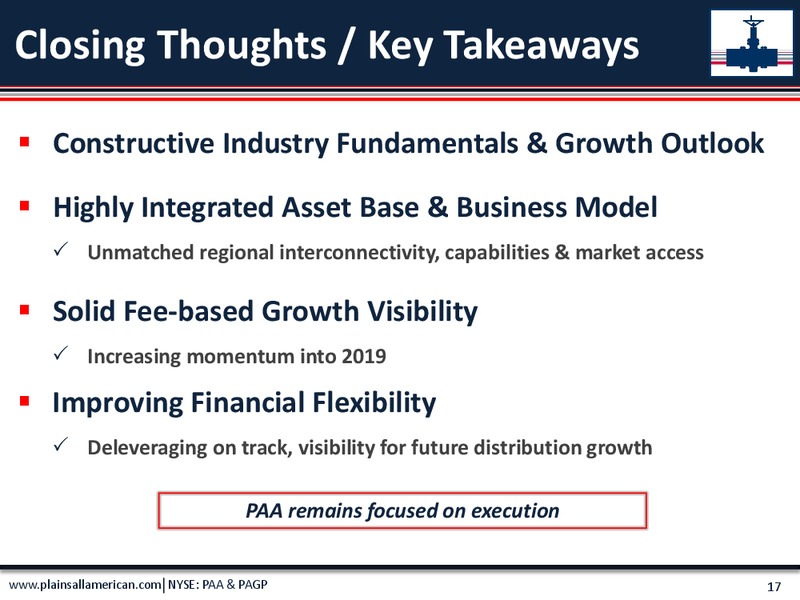 Closing Thoughts / Key Takeaways

▪ Constructive Industry Fundamentals & Growth Outlook

▪ Highly Integrated Asset Base & Business Model

✓ Unmatched regional interconnectivity, capabilities & market access

▪ Solid Fee-based Growth Visibility

✓ Increasing momentum into 2019

▪ Improving Financial Flexibility

✓ Deleveraging on track, visibility for future distribution growth

PAA remains focused on execution

www.plainsallamerican.com | NYSE: PAA & PAGP

17